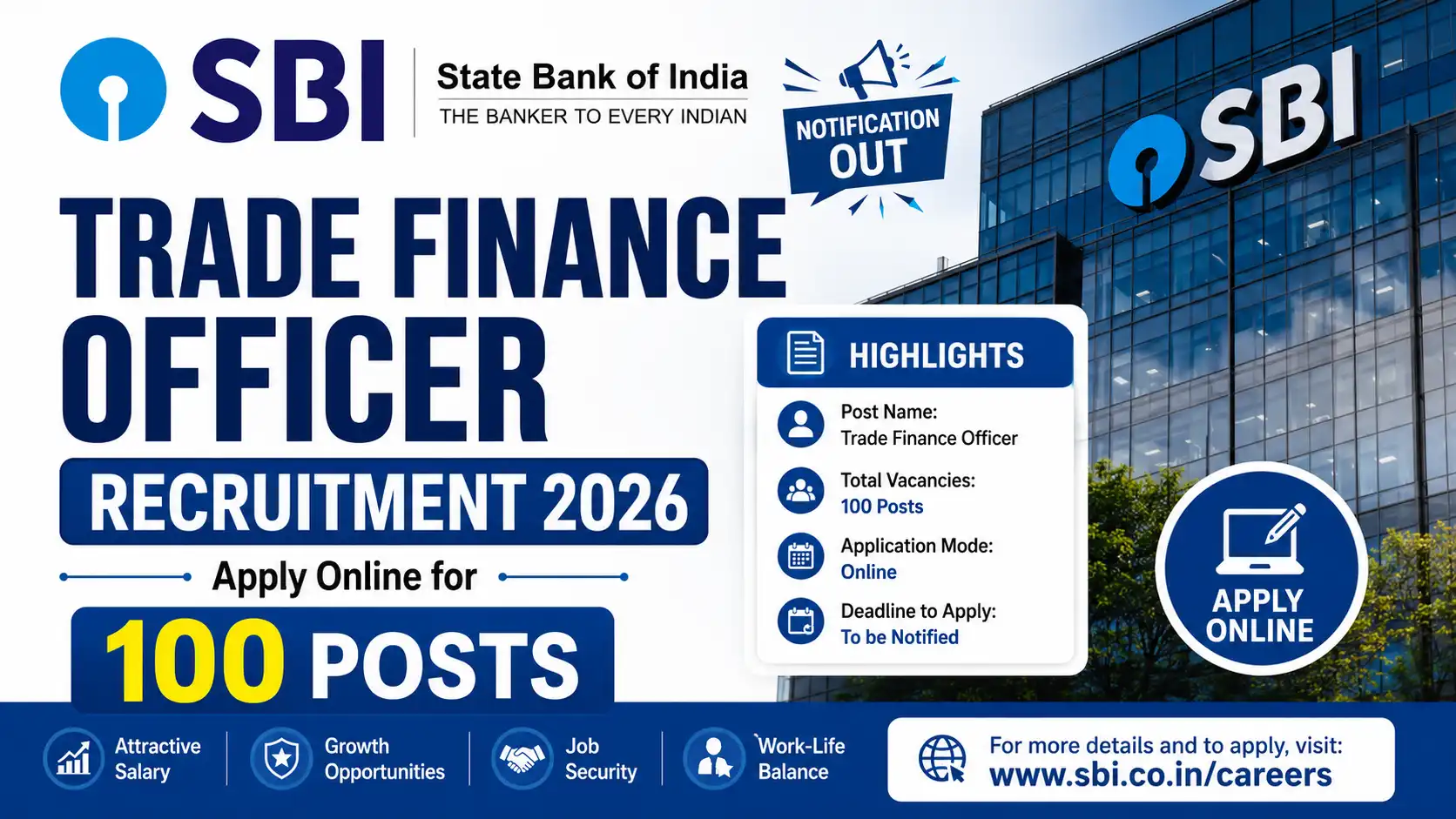 SBI
State Bank of India
THE BANKER TO EVERY INDIAN

NOTIFICATION OUT

SBI

TRADE FINANCE OFFICER
RECRUITMENT 2026
Apply Online for
100 POSTS

HIGHLIGHTS
Post Name:
Trade Finance Officer
Total Vacancies:
100 Posts
Application Mode:
Online
Deadline to Apply:
To be Notified

APPLY ONLINE

Attractive Salary
Growth Opportunities
Job Security
Work-Life Balance

For more details and to apply, visit:
www.sbi.co.in/careers